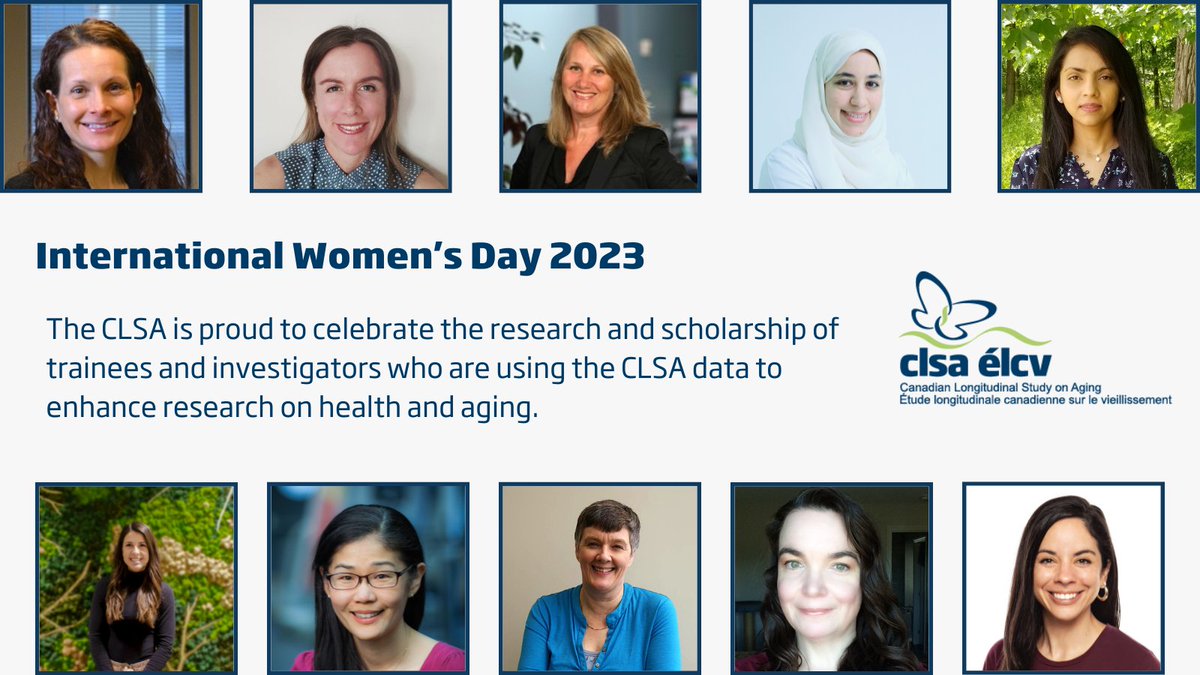 International Women's Day 2023

The CLSA is proud to celebrate the research and scholarship of trainees and investigators who are using the CLSA data to enhance research on health and aging.

clsa élcv
Canadian Longitudinal Study on Aging
Étude longitudinale canadienne sur le vieillissement